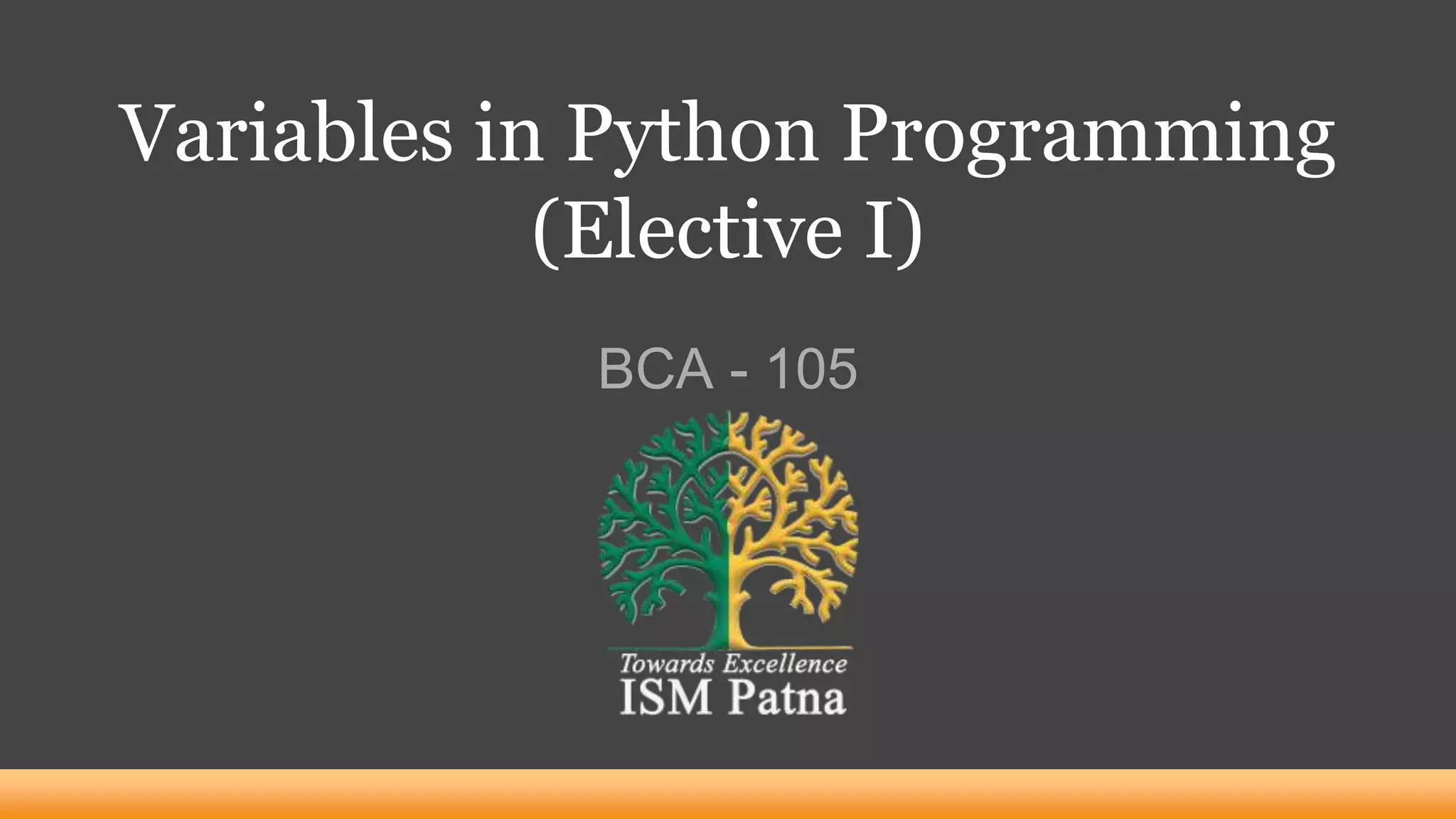 Variables in Python Programming (Elective I)

BCA - 105

Towards Excellence
ISM Patna